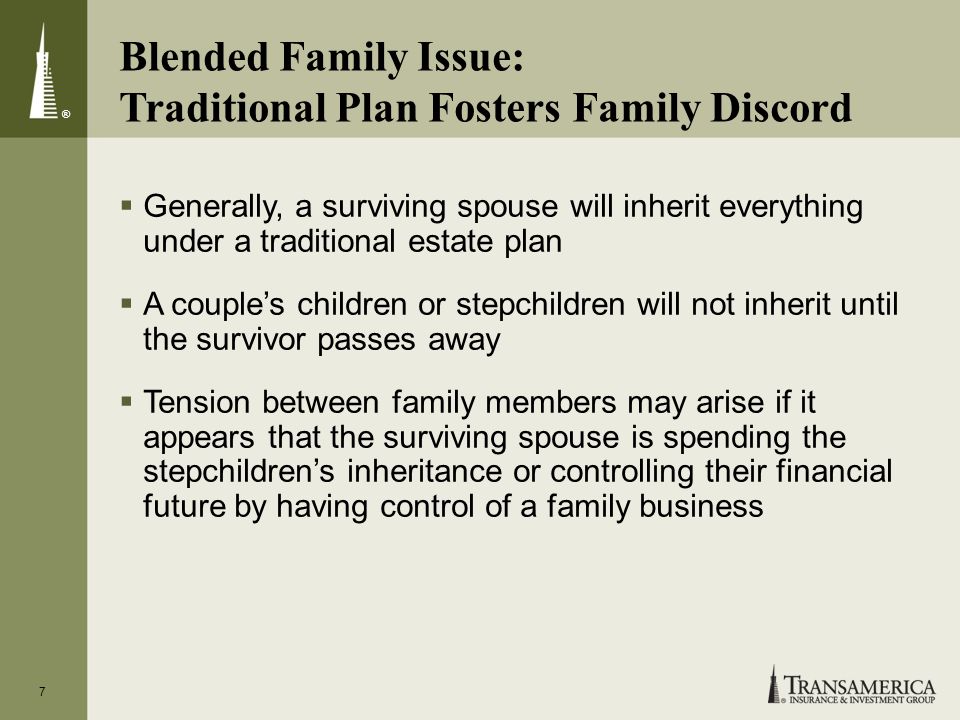 ®

Blended Family Issue:
Traditional Plan Fosters Family Discord

▪ Generally, a surviving spouse will inherit everything under a traditional estate plan

▪ A couple's children or stepchildren will not inherit until the survivor passes away

▪ Tension between family members may arise if it appears that the surviving spouse is spending the stepchildren's inheritance or controlling their financial future by having control of a family business

7

TRANSAMERICA
® INSURANCE & INVESTMENT GROUP